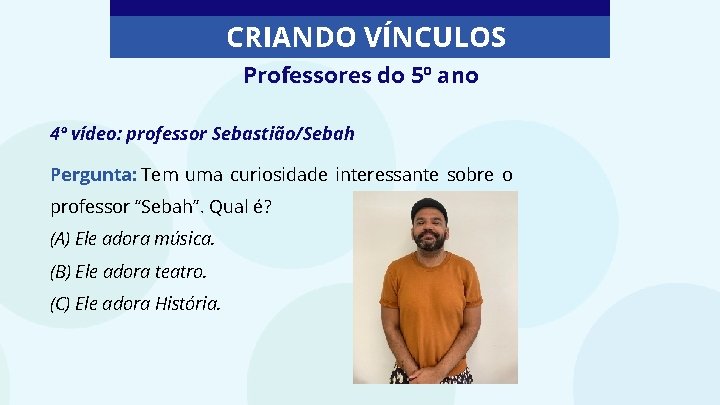 CRIANDO VÍNCULOS

Professores do 5º ano

4º vídeo: professor Sebastião/Sebah

Pergunta: Tem uma curiosidade interessante sobre o professor "Sebah". Qual é?

(A) Ele adora música.

(B) Ele adora teatro.

(C) Ele adora História.